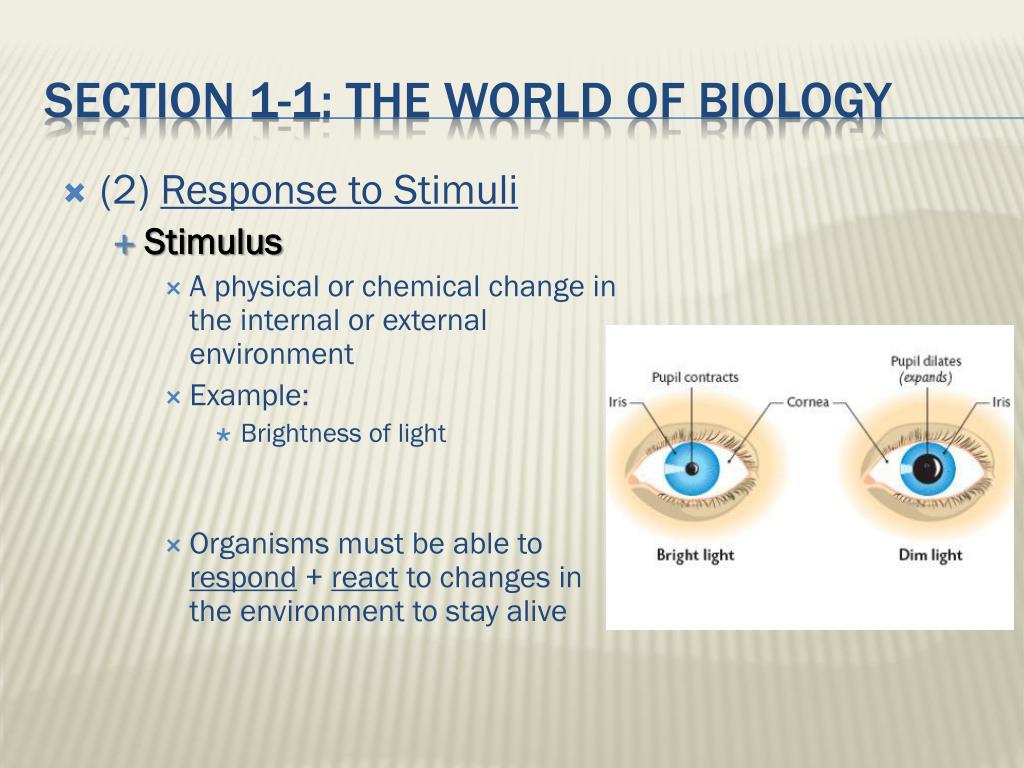 SECTION 1-1: THE WORLD OF BIOLOGY

(2) Response to Stimuli

Stimulus

A physical or chemical change in the internal or external environment

Example:

Brightness of light

Organisms must be able to respond + react to changes in the environment to stay alive

Pupil contracts

Iris

Cornea

Pupil dilates (expands)

Iris

Bright light

Dim light